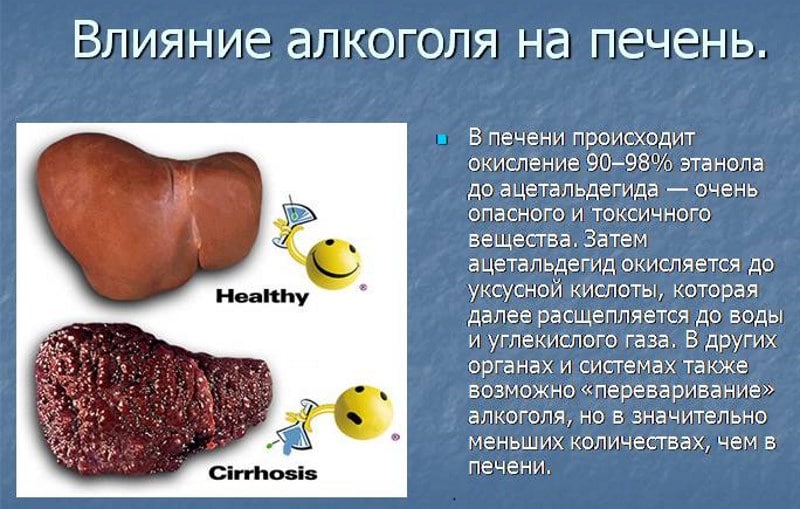 Влияние алкоголя на печень.

Healthy

Cirrhosis

В печени происходит окисление 90–98% этанола до ацетальдегида — очень опасного и токсичного вещества. Затем ацетальдегид окисляется до уксусной кислоты, которая далее расщепляется до воды и углекислого газа. В других органах и системах также возможно «переваривание» алкоголя, но в значительно меньших количествах, чем в печени.